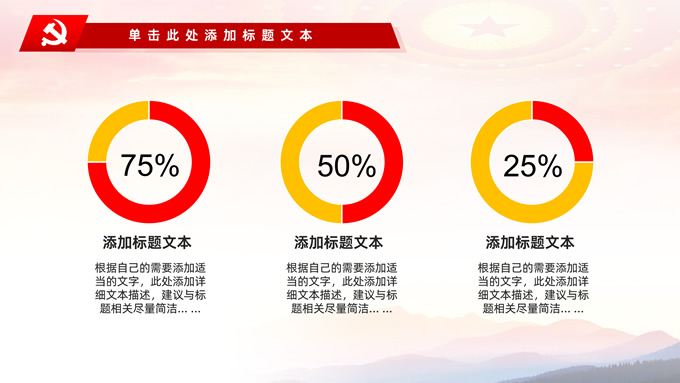 单击此处添加标题文本

75%

添加标题文本

根据自己的需要添加适当的文字，此处添加详细文本描述，建议与标题相关尽量简洁... ...

50%

添加标题文本

根据自己的需要添加适当的文字，此处添加详细文本描述，建议与标题相关尽量简洁... ...

25%

添加标题文本

根据自己的需要添加适当的文字，此处添加详细文本描述，建议与标题相关尽量简洁... ...